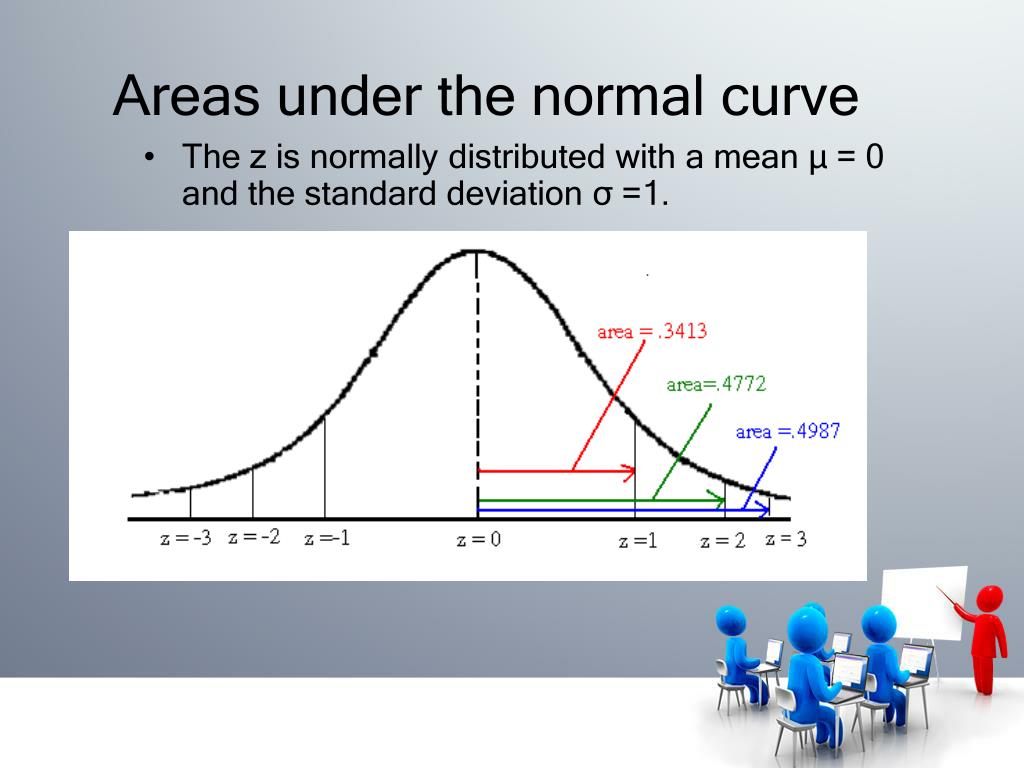 Areas under the normal curve

• The z is normally distributed with a mean μ = 0 and the standard deviation σ =1.

area = .3413

area=.4772

area =.4987

z = -3 z = -2 z =-1 z = 0 z =1 z = 2 z = 3